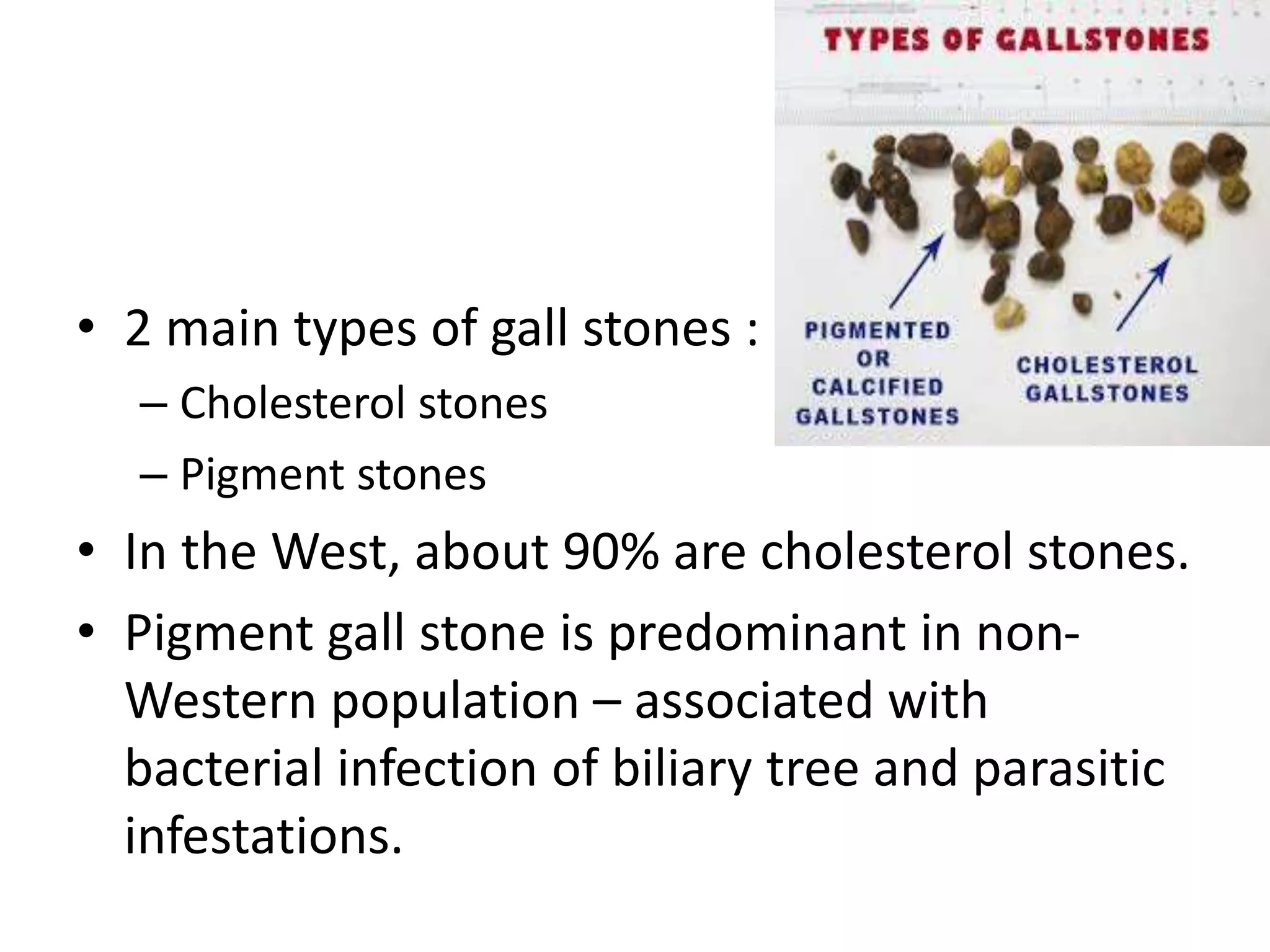 TYPES OF GALLSTONES

PIGMENTED OR CALCIFIED GALLSTONES

CHOLESTEROL GALLSTONES

• 2 main types of gall stones :
– Cholesterol stones
– Pigment stones
• In the West, about 90% are cholesterol stones.
• Pigment gall stone is predominant in non-Western population – associated with bacterial infection of biliary tree and parasitic infestations.